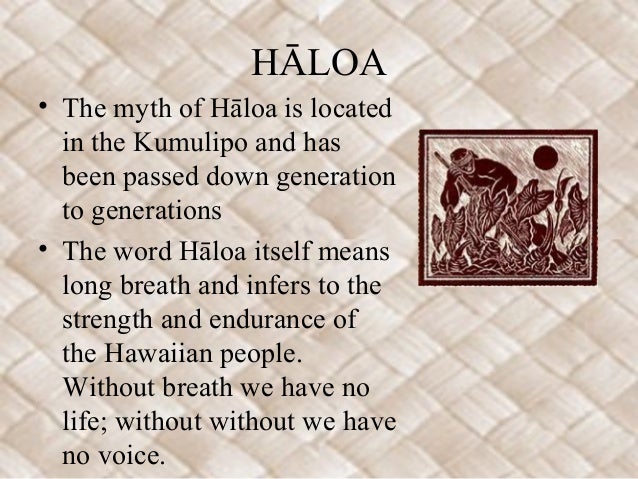 HĀLOA

• The myth of Hāloa is located in the Kumulipo and has been passed down generation to generations

• The word Hāloa itself means long breath and infers to the strength and endurance of the Hawaiian people. Without breath we have no life; without without we have no voice.